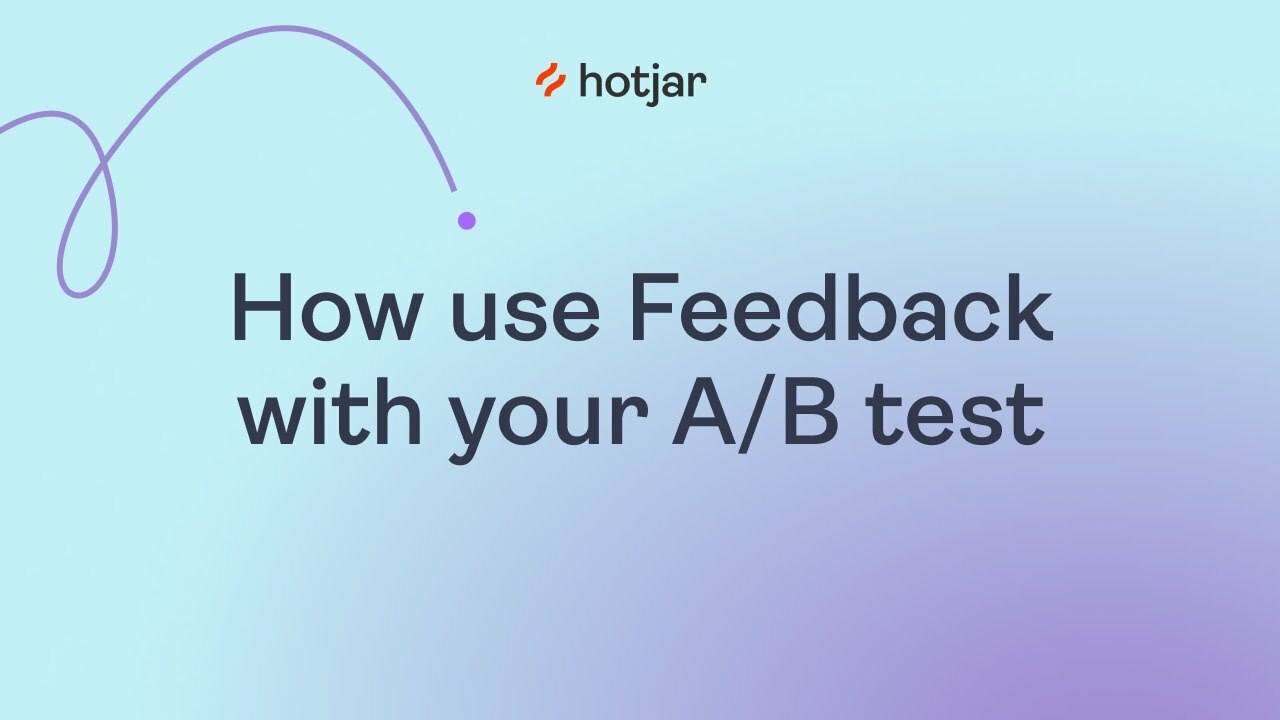 hotjar

How use Feedback with your A/B test